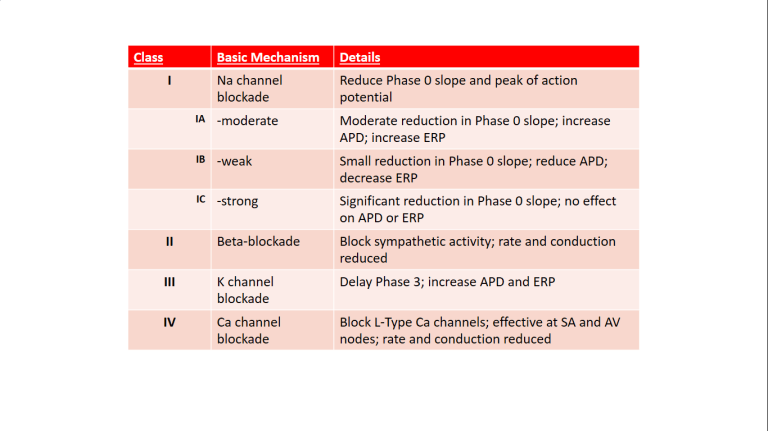 | Class | Basic Mechanism | Details |
|---|---|---|
| I | Na channel blockade | Reduce Phase 0 slope and peak of action potential |
| IA | -moderate | Moderate reduction in Phase 0 slope; increase APD; increase ERP |
| IB | -weak | Small reduction in Phase 0 slope; reduce APD; decrease ERP |
| IC | -strong | Significant reduction in Phase 0 slope; no effect on APD or ERP |
| II | Beta-blockade | Block sympathetic activity; rate and conduction reduced |
| III | K channel blockade | Delay Phase 3; increase APD and ERP |
| IV | Ca channel blockade | Block L-Type Ca channels; effective at SA and AV nodes; rate and conduction reduced |